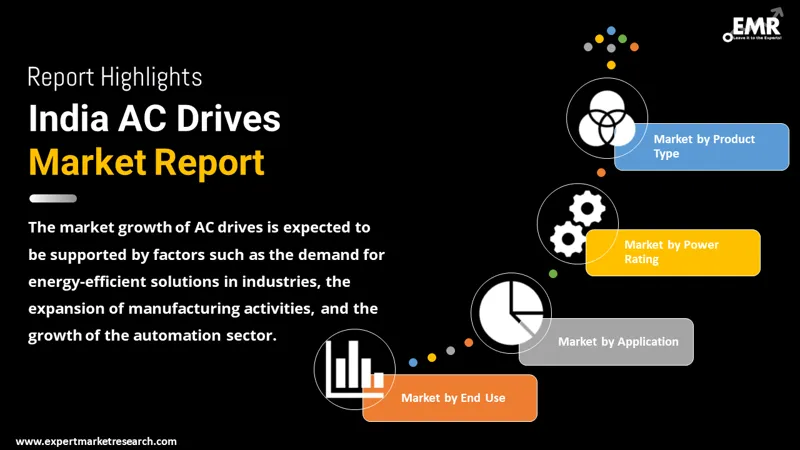 EMR
Leave it to the Experts!

Report Highlights
India AC Drives
Market Report

The market growth of AC drives is expected to be supported by factors such as the demand for energy-efficient solutions in industries, the expansion of manufacturing activities, and the growth of the automation sector.

Market by Product Type

Market by Power Rating

Market by Application

Market by End Use

www.expertmarketresearch.com